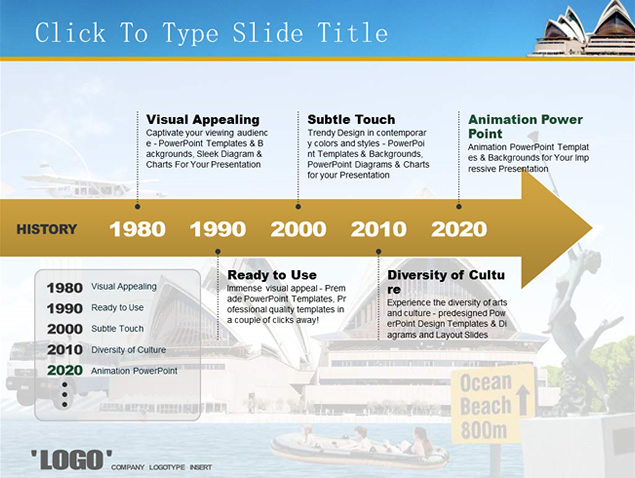 Click To Type Slide Title

Visual Appealing
Captivate your viewing audience - PowerPoint Templates & Backgrounds, Sleek Diagram & Charts For Your Presentation

Subtle Touch
Trendy Design in contemporary colors and styles - PowerPoint Templates & Backgrounds, PowerPoint Diagrams & Charts for your Presentation

Animation Power Point
Animation PowerPoint Templates & Backgrounds for Your Impressive Presentation

HISTORY 1980 1990 2000 2010 2020

Ready to Use
Immense visual appeal - Premade PowerPoint Templates, Professional quality templates in a couple of clicks away!

Diversity of Culture
Experience the diversity of arts and culture - predesigned PowerPoint Design Templates & Diagrams and Layout Slides

1980 Visual Appealing
1990 Ready to Use
2000 Subtle Touch
2010 Diversity of Culture
2020 Animation PowerPoint

Ocean Beach 800m

'LOGO' COMPANY LOGOTYPE INSERT